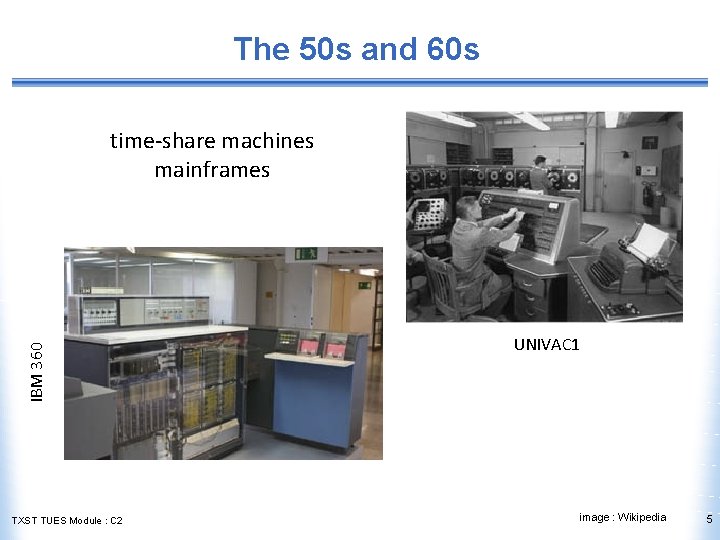 The 50s and 60s

time-share machines
mainframes

IBM 360

UNIVAC1

TXST TUES Module : C2

image : Wikipedia

5